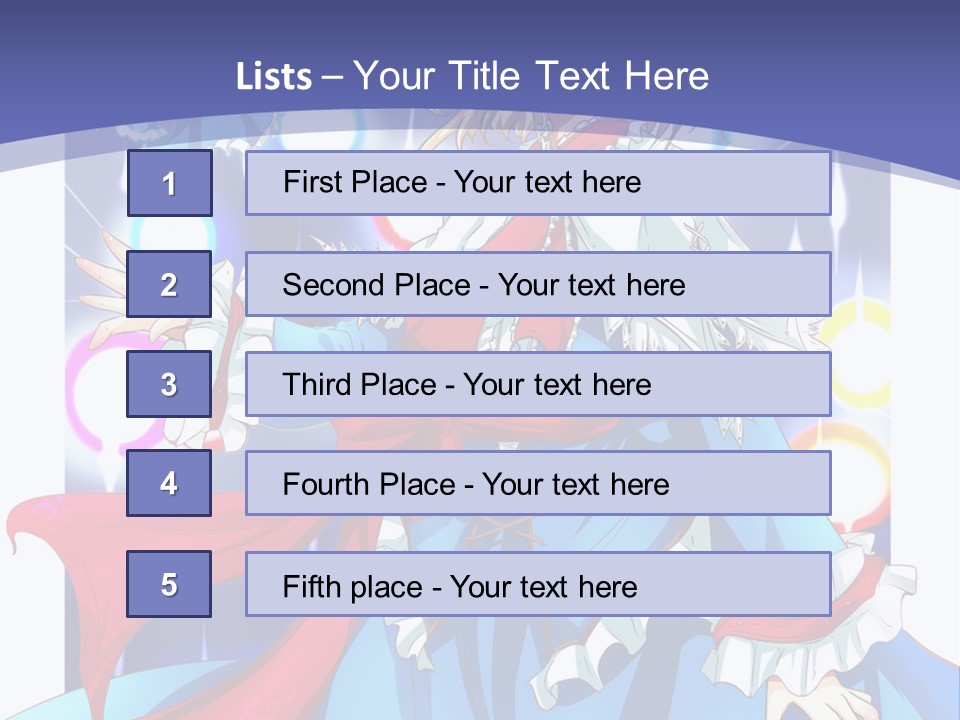 Lists – Your Title Text Here

1

First Place - Your text here

2

Second Place - Your text here

3

Third Place - Your text here

4

Fourth Place - Your text here

5

Fifth place - Your text here